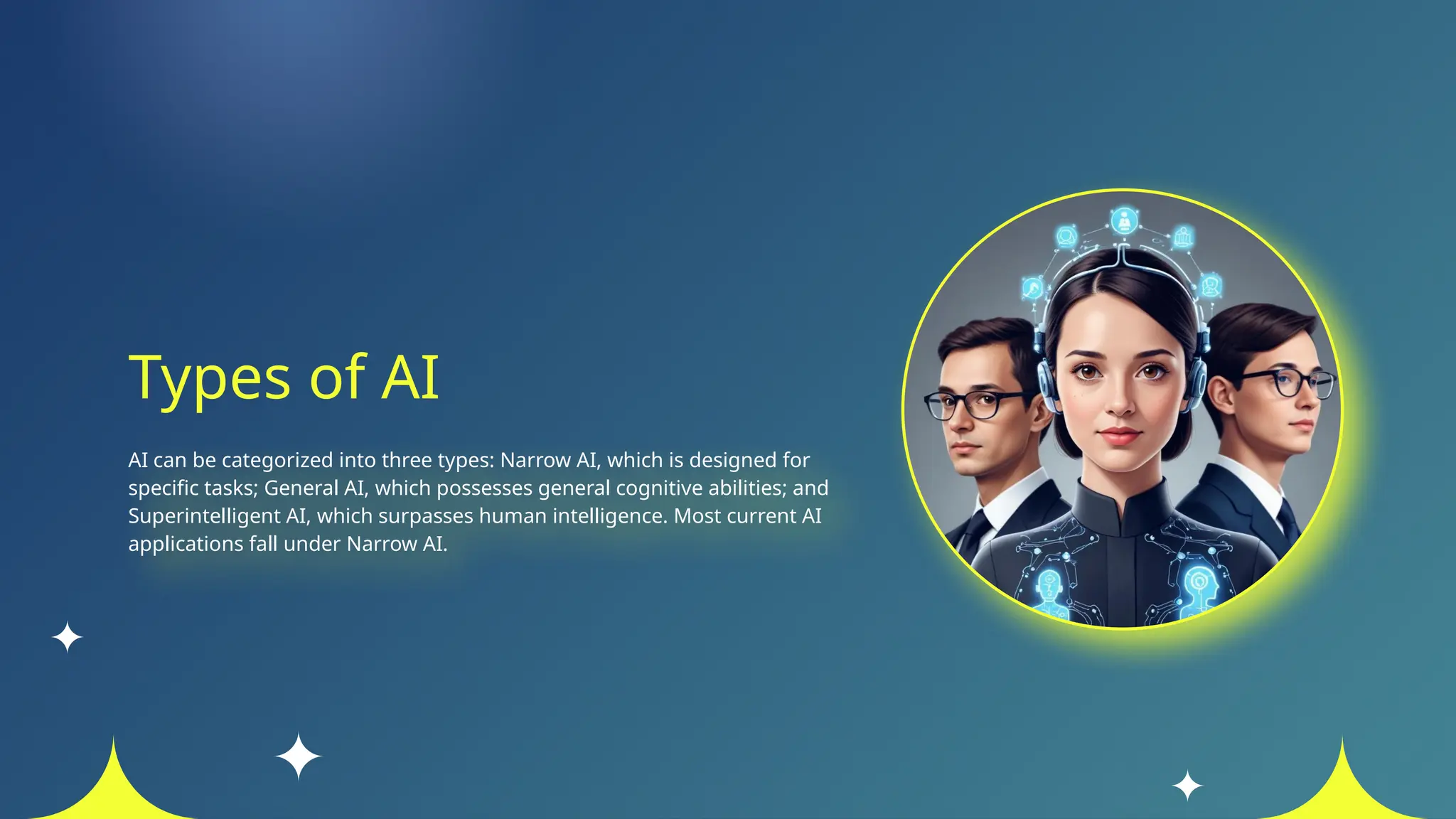 Types of AI

AI can be categorized into three types: Narrow AI, which is designed for specific tasks; General AI, which possesses general cognitive abilities; and Superintelligent AI, which surpasses human intelligence. Most current AI applications fall under Narrow AI.